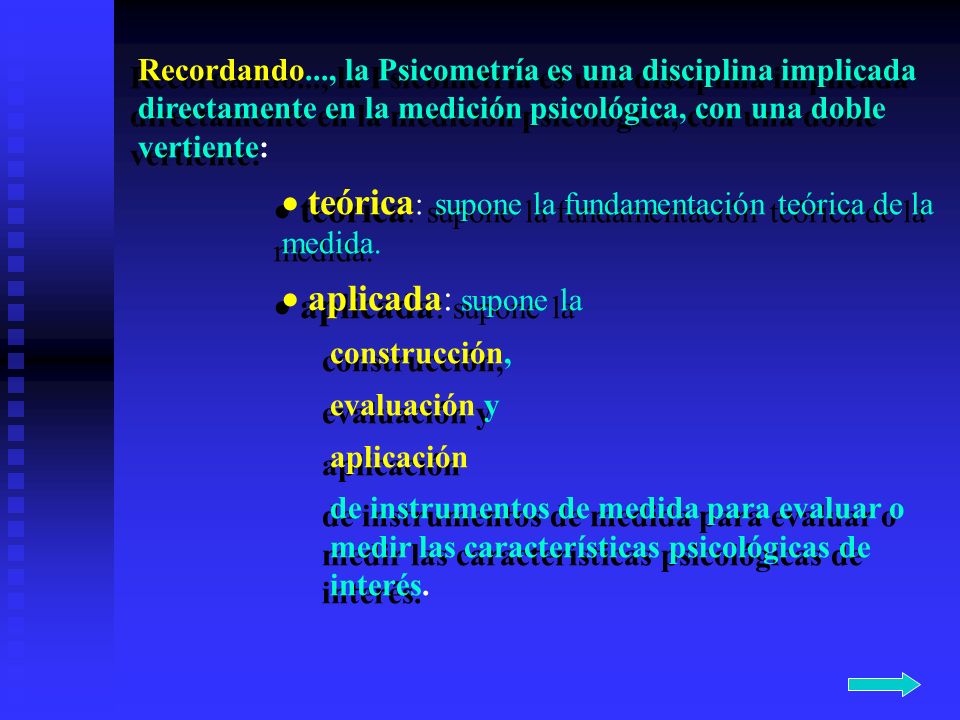 Recordando..., la Psicometría es una disciplina implicada directamente en la medición psicológica, con una doble vertiente:

● teórica: supone la fundamentación teórica de la medida.

● aplicada: supone la

construcción,

evaluación y

aplicación

de instrumentos de medida para evaluar o medir las características psicológicas de interés.